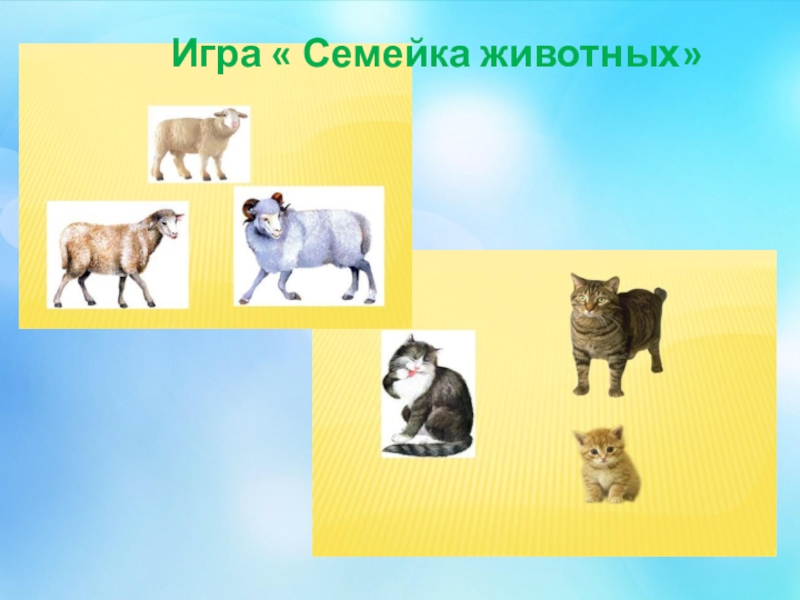 Игра « Семейка животных»